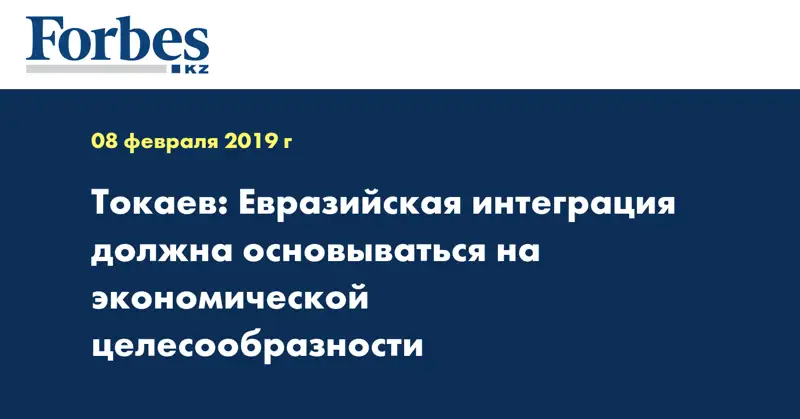 Forbes
KZ

08 февраля 2019 г

Токаев: Евразийская интеграция должна основываться на экономической целесообразности